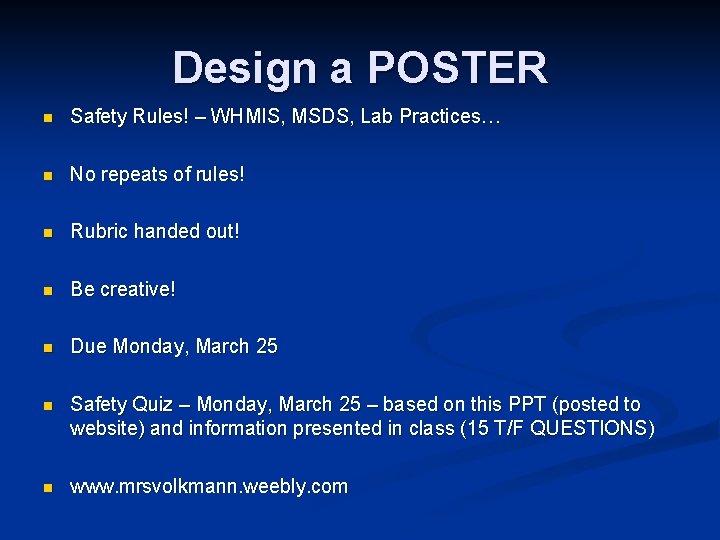 Design a POSTER

- Safety Rules! – WHMIS, MSDS, Lab Practices…
- No repeats of rules!
- Rubric handed out!
- Be creative!
- Due Monday, March 25
- Safety Quiz – Monday, March 25 – based on this PPT (posted to website) and information presented in class (15 T/F QUESTIONS)
- www.mrsvolkmann.weebly.com